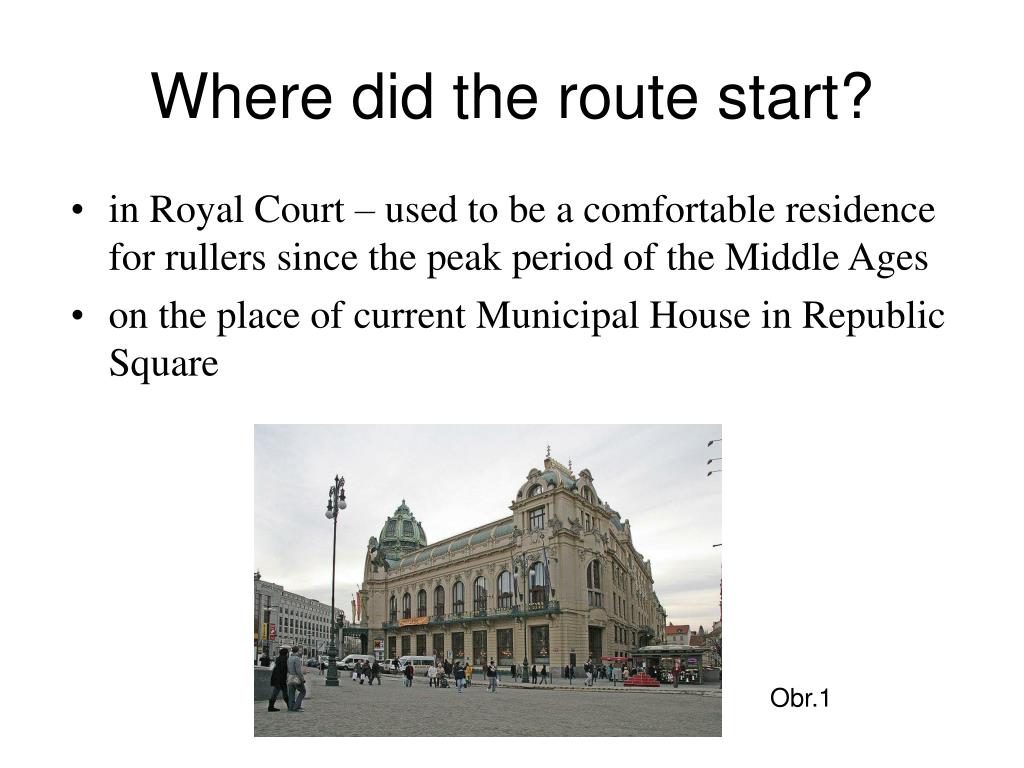 Where did the route start?

• in Royal Court – used to be a comfortable residence for rullers since the peak period of the Middle Ages
• on the place of current Municipal House in Republic Square

Obr.1